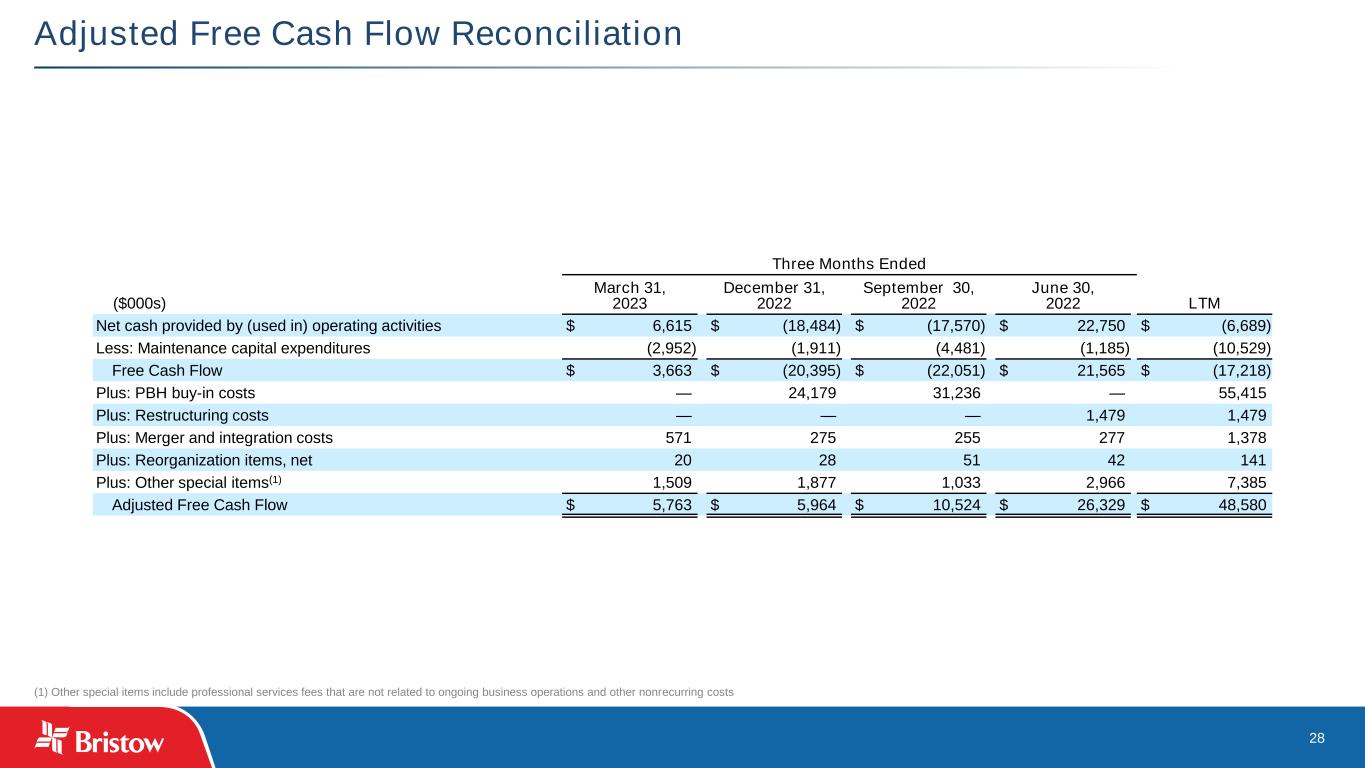 Adjusted Free Cash Flow Reconciliation

Three Months Ended

| ($000s) | March 31, 2023 | December 31, 2022 | September 30, 2022 | June 30, 2022 | LTM |
|---|---|---|---|---|---|
| Net cash provided by (used in) operating activities | $ 6,615 | $ (18,484) | $ (17,570) | $ 22,750 | $ (6,689) |
| Less: Maintenance capital expenditures | (2,952) | (1,911) | (4,481) | (1,185) | (10,529) |
| Free Cash Flow | $ 3,663 | $ (20,395) | $ (22,051) | $ 21,565 | $ (17,218) |
| Plus: PBH buy-in costs | — | 24,179 | 31,236 | — | 55,415 |
| Plus: Restructuring costs | — | — | — | 1,479 | 1,479 |
| Plus: Merger and integration costs | 571 | 275 | 255 | 277 | 1,378 |
| Plus: Reorganization items, net | 20 | 28 | 51 | 42 | 141 |
| Plus: Other special items$^{(1)}$ | 1,509 | 1,877 | 1,033 | 2,966 | 7,385 |
| Adjusted Free Cash Flow | $ 5,763 | $ 5,964 | $ 10,524 | $ 26,329 | $ 48,580 |

(1) Other special items include professional services fees that are not related to ongoing business operations and other nonrecurring costs

Bristow

28